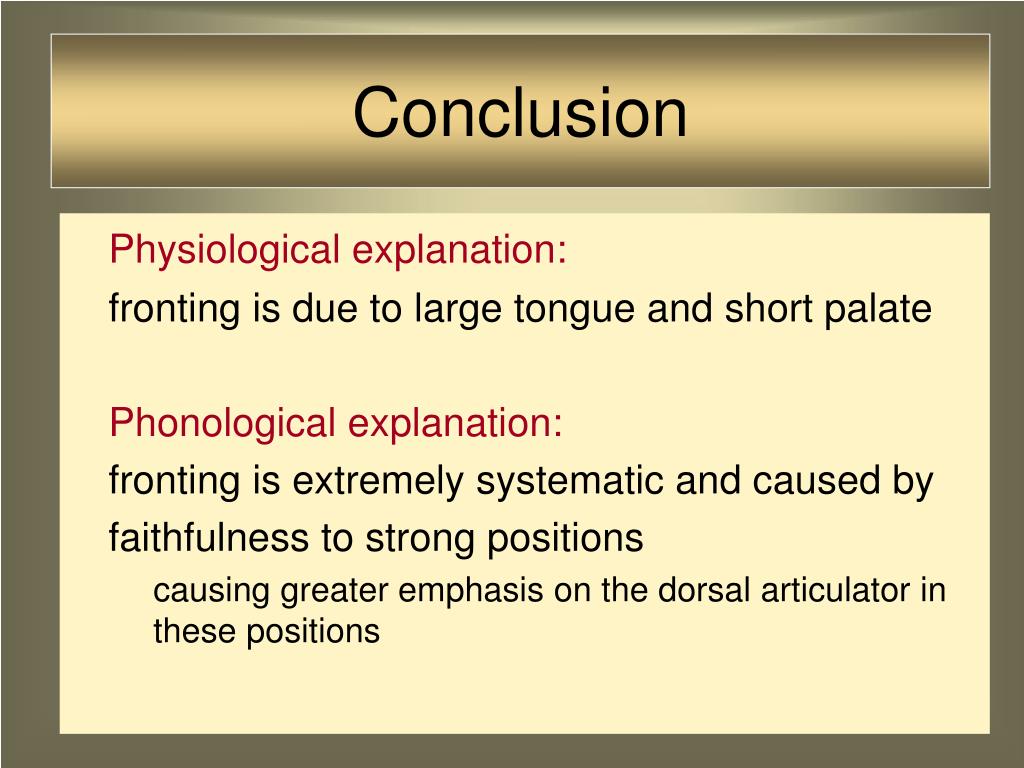 Conclusion

Physiological explanation:
fronting is due to large tongue and short palate

Phonological explanation:
fronting is extremely systematic and caused by faithfulness to strong positions

causing greater emphasis on the dorsal articulator in these positions